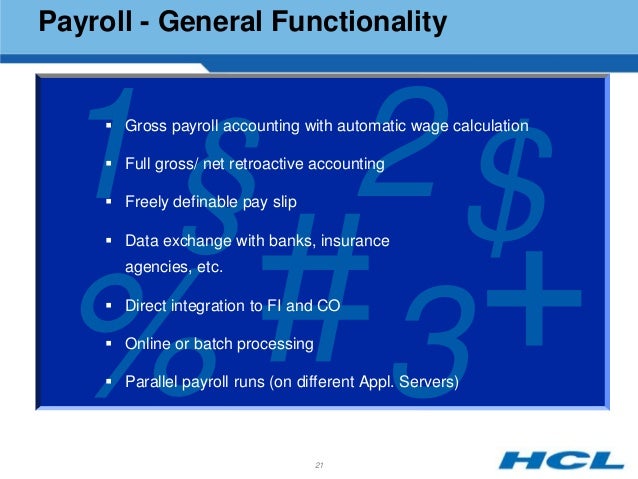 Payroll - General Functionality

- Gross payroll accounting with automatic wage calculation
- Full gross/ net retroactive accounting
- Freely definable pay slip
- Data exchange with banks, insurance agencies, etc.
- Direct integration to FI and CO
- Online or batch processing
- Parallel payroll runs (on different Appl. Servers)

21

HCL